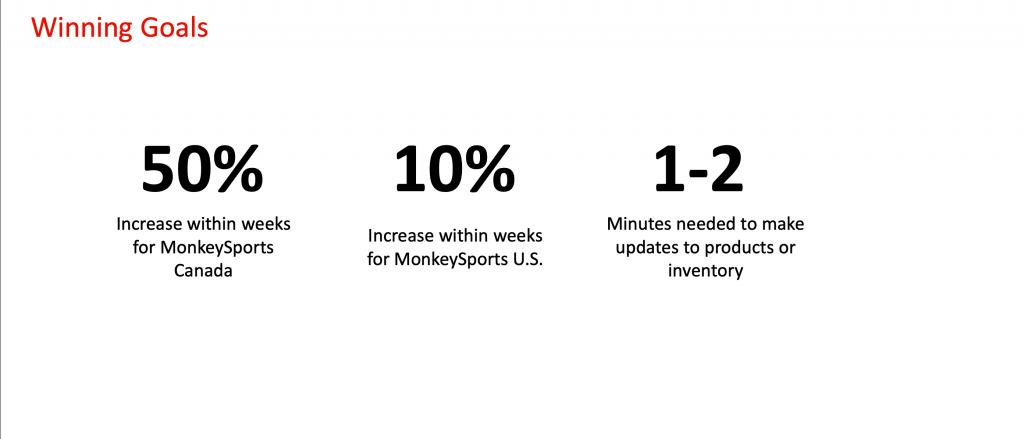 Winning Goals

50%
Increase within weeks for MonkeySports Canada

10%
Increase within weeks for MonkeySports U.S.

1-2
Minutes needed to make updates to products or inventory